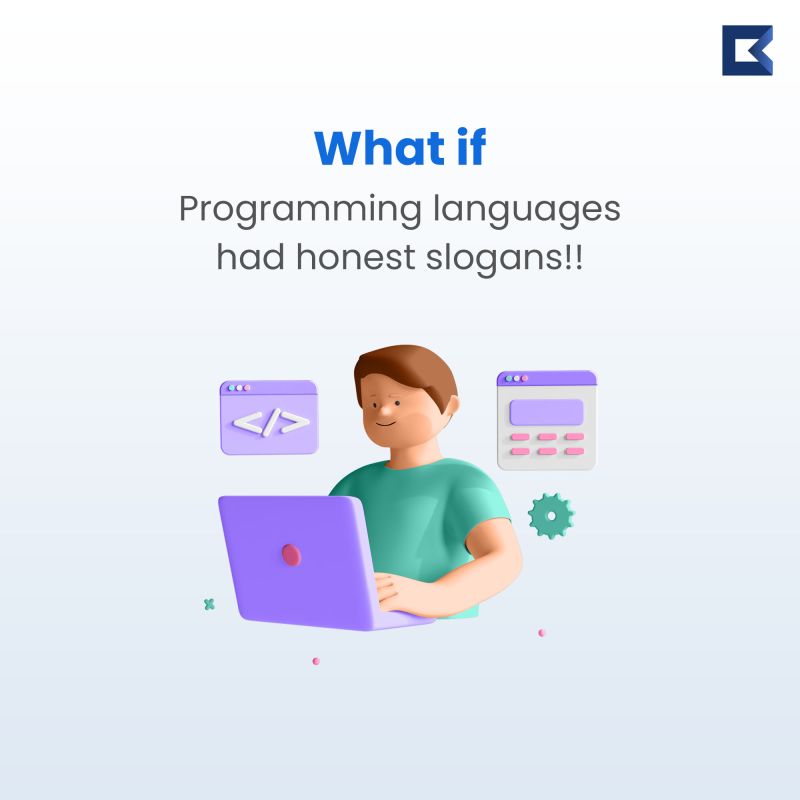 What if
Programming languages had honest slogans!!

</>